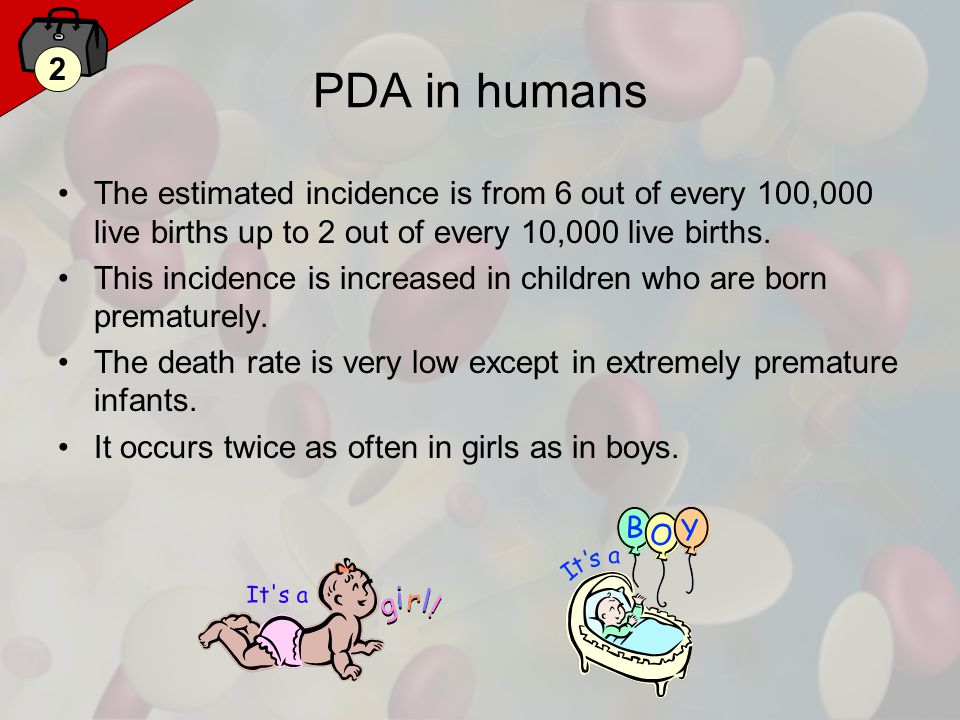 2

PDA in humans

• The estimated incidence is from 6 out of every 100,000 live births up to 2 out of every 10,000 live births.
• This incidence is increased in children who are born prematurely.
• The death rate is very low except in extremely premature infants.
• It occurs twice as often in girls as in boys.

It's a girl!

It's a BOY